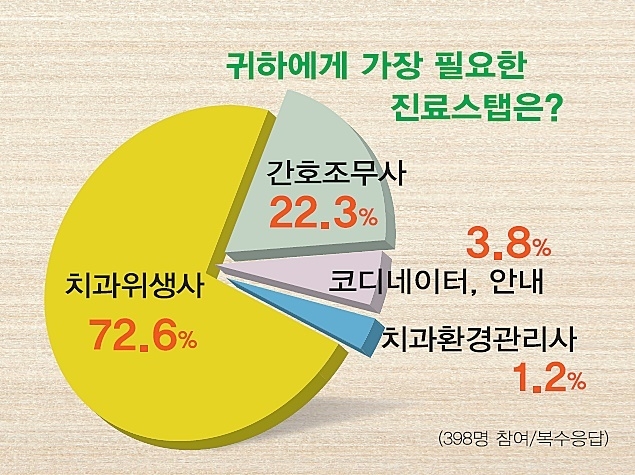 귀하에게 가장 필요한 진료스탭은?

간호조무사
22.3%

3.8%
코디네이터, 안내

치과위생사
72.6%

치과환경관리사
1.2%

(398명 참여/복수응답)